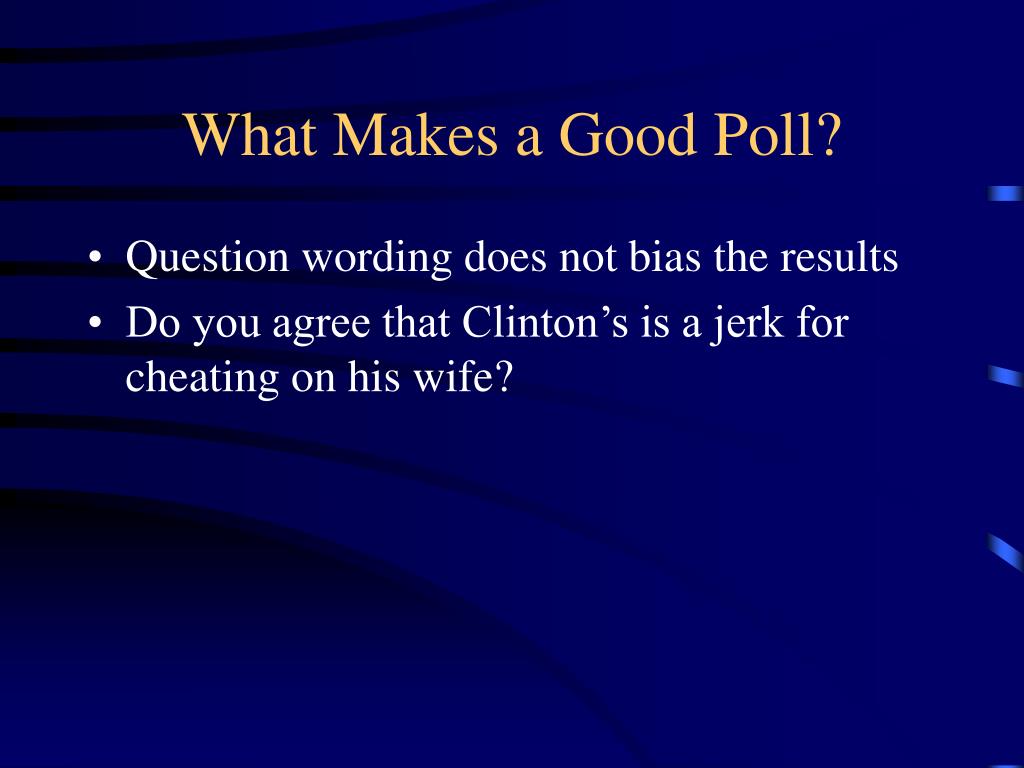 What Makes a Good Poll?

• Question wording does not bias the results
• Do you agree that Clinton’s is a jerk for cheating on his wife?